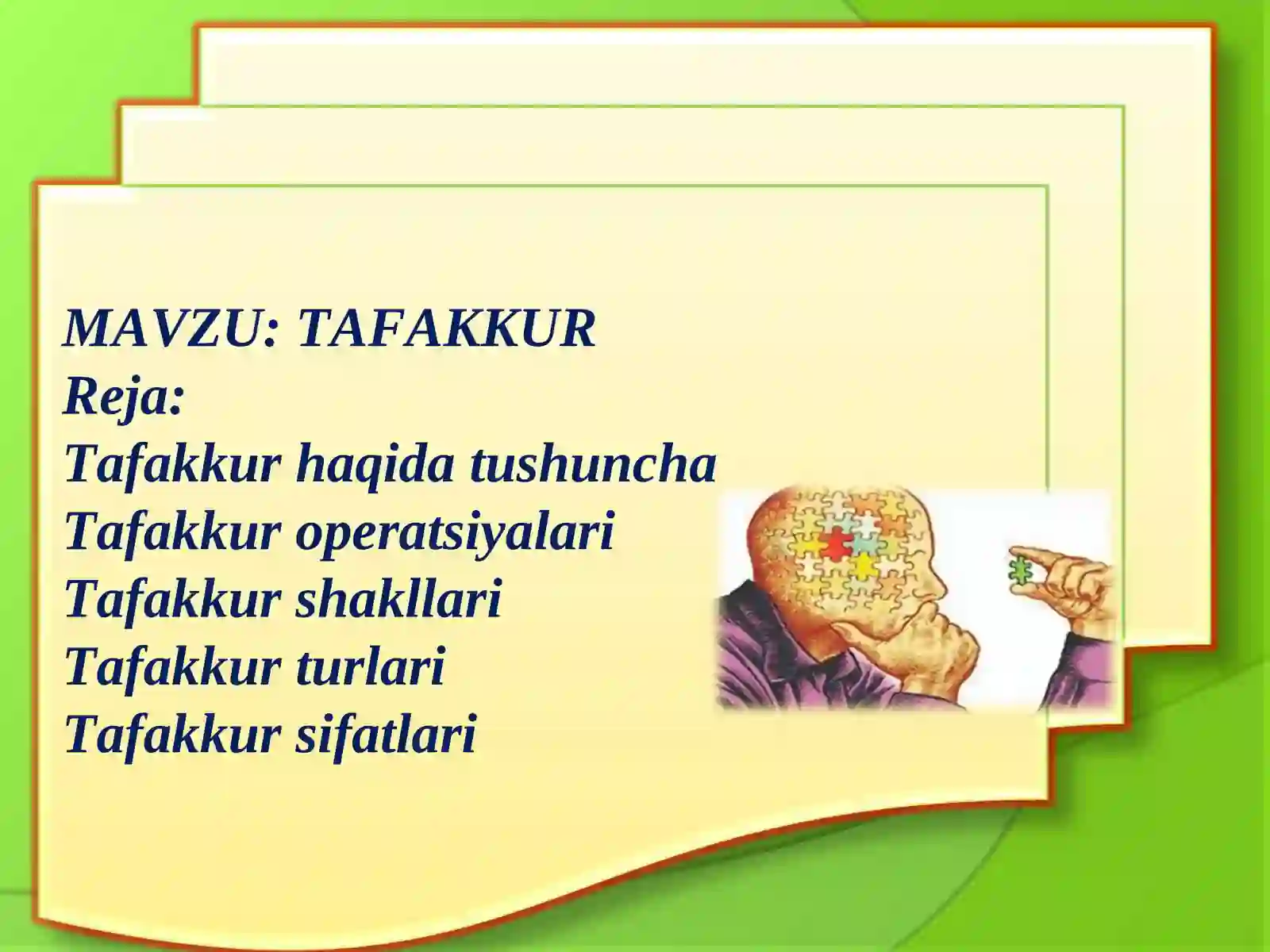 MAVZU: TAFAKKUR
Reja:
Tafakkur haqida tushuncha
Tafakkur operatsiyalari
Tafakkur shakllari
Tafakkur turlari
Tafakkur sifatlari